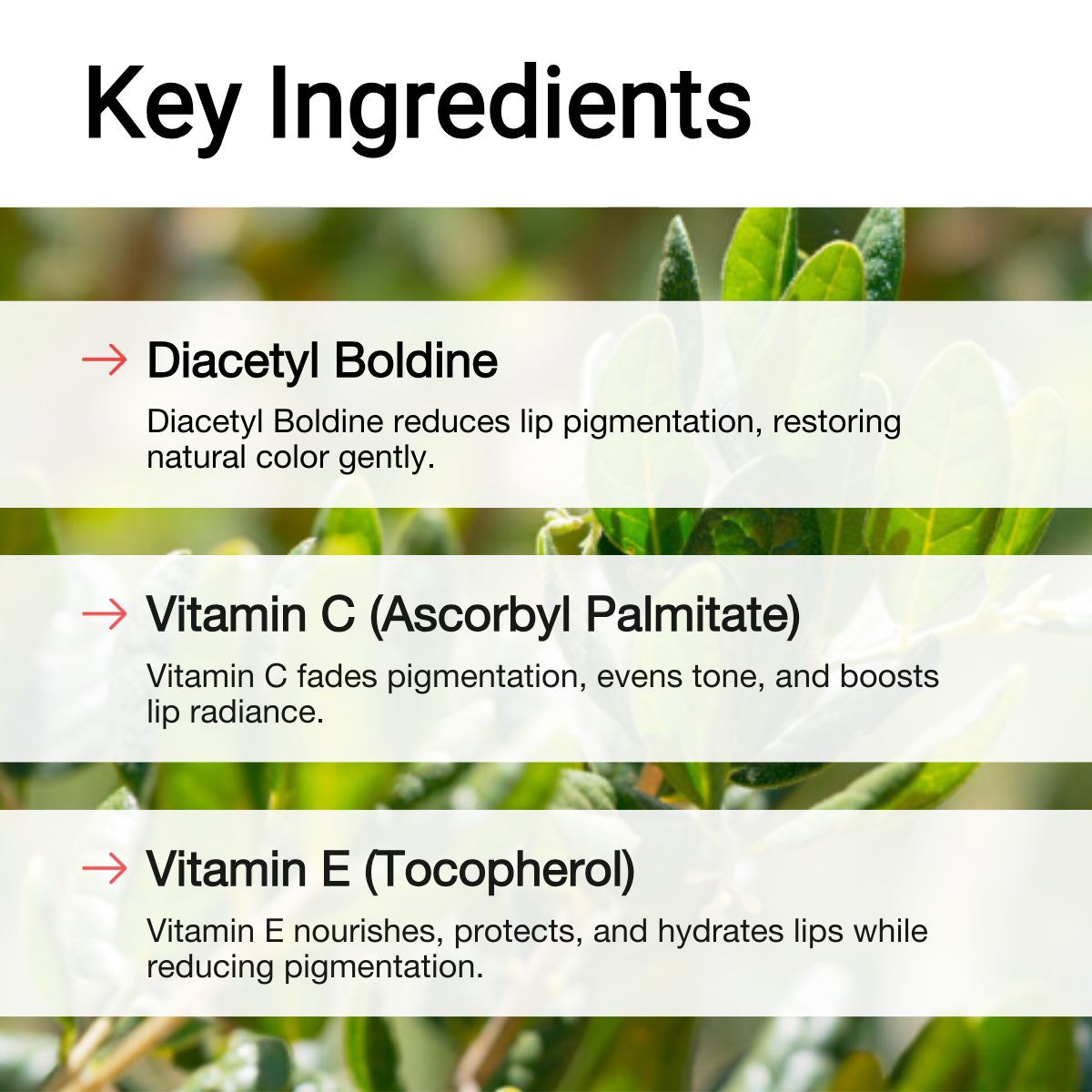 Key Ingredients

→ Diacetyl Boldine

Diacetyl Boldine reduces lip pigmentation, restoring natural color gently.

→ Vitamin C (Ascorbyl Palmitate)

Vitamin C fades pigmentation, evens tone, and boosts lip radiance.

→ Vitamin E (Tocopherol)

Vitamin E nourishes, protects, and hydrates lips while reducing pigmentation.